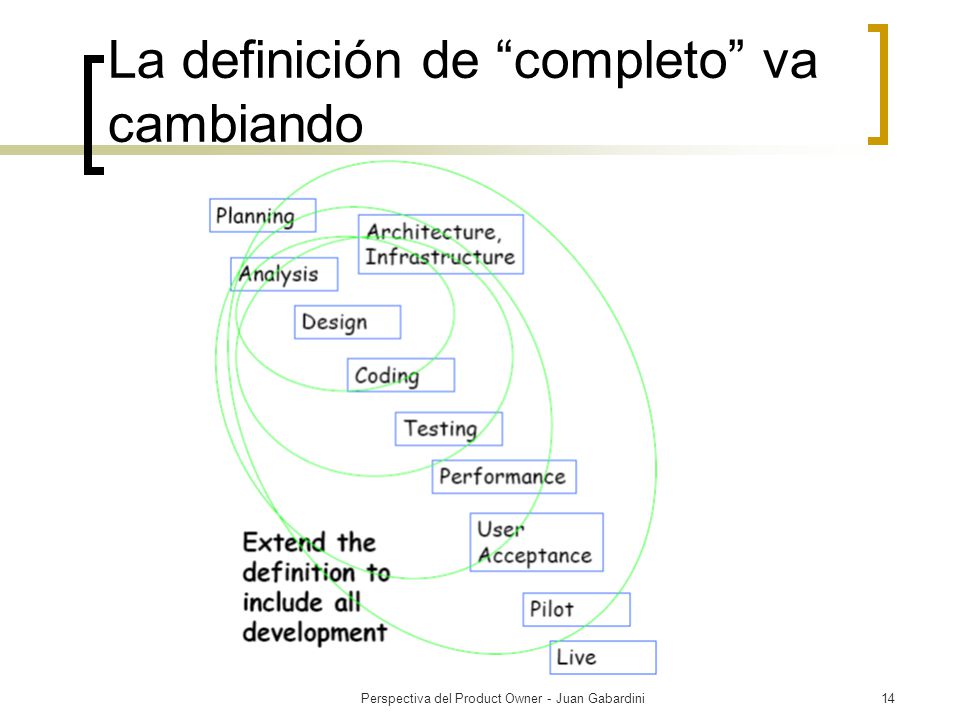 La definición de “completo” va cambiando

Planning

Architecture, Infrastructure

Analysis

Design

Coding

Testing

Performance

User Acceptance

Pilot

Live

Extend the definition to include all development

Perspectiva del Product Owner - Juan Gabardini

14